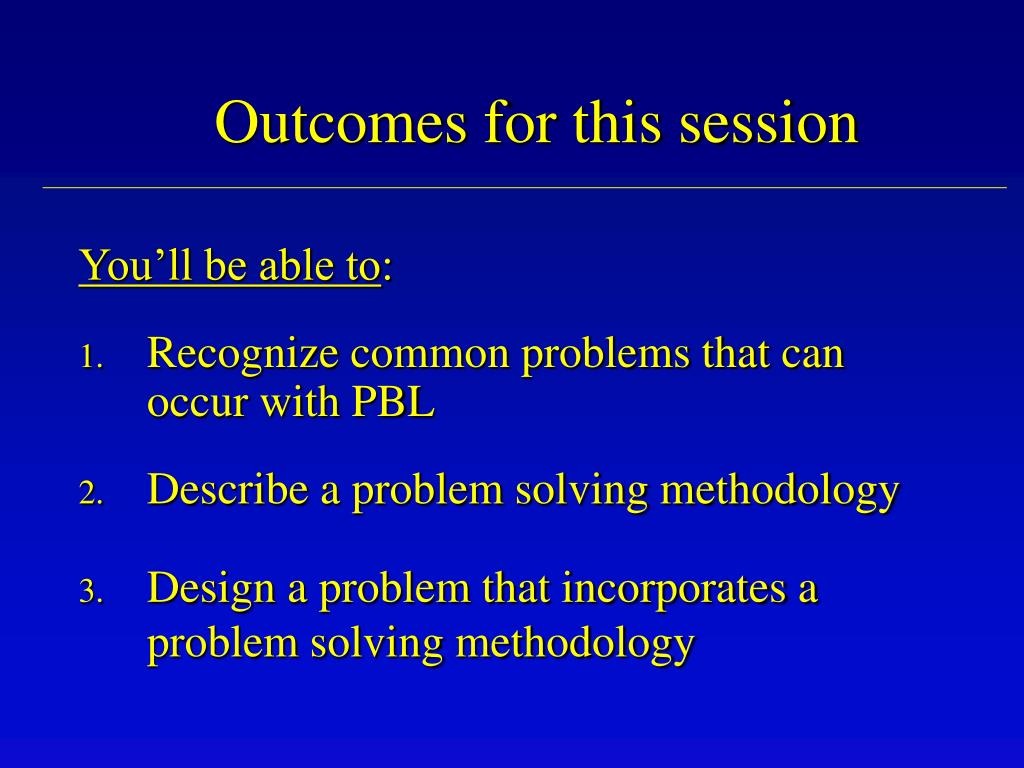 Outcomes for this session

You’ll be able to:

1. Recognize common problems that can occur with PBL

2. Describe a problem solving methodology

3. Design a problem that incorporates a problem solving methodology